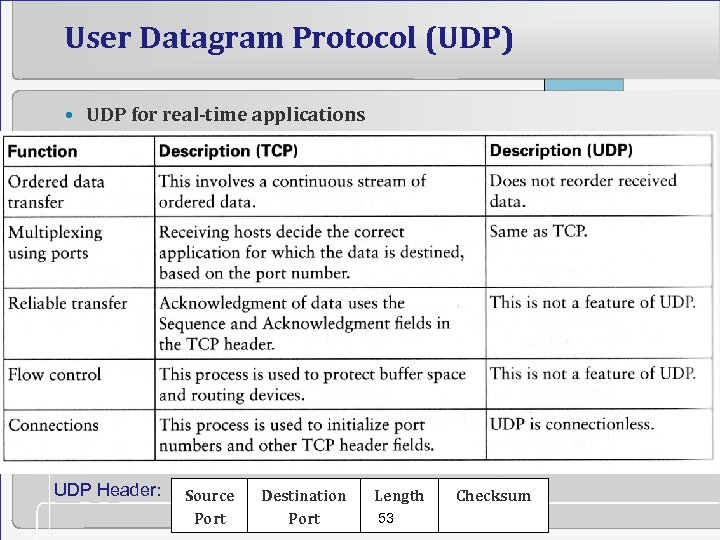 User Datagram Protocol (UDP)

• UDP for real-time applications

| Function | Description (TCP) | Description (UDP) |
|---|---|---|
| Ordered data transfer | This involves a continuous stream of ordered data. | Does not reorder received data. |
| Multiplexing using ports | Receiving hosts decide the correct application for which the data is destined, based on the port number. | Same as TCP. |
| Reliable transfer | Acknowledgment of data uses the Sequence and Acknowledgment fields in the TCP header. | This is not a feature of UDP. |
| Flow control | This process is used to protect buffer space and routing devices. | This is not a feature of UDP. |
| Connections | This process is used to initialize port numbers and other TCP header fields. | UDP is connectionless. |

UDP Header:

| Source Port | Destination Port | Length | Checksum |
|---|---|---|---|

53